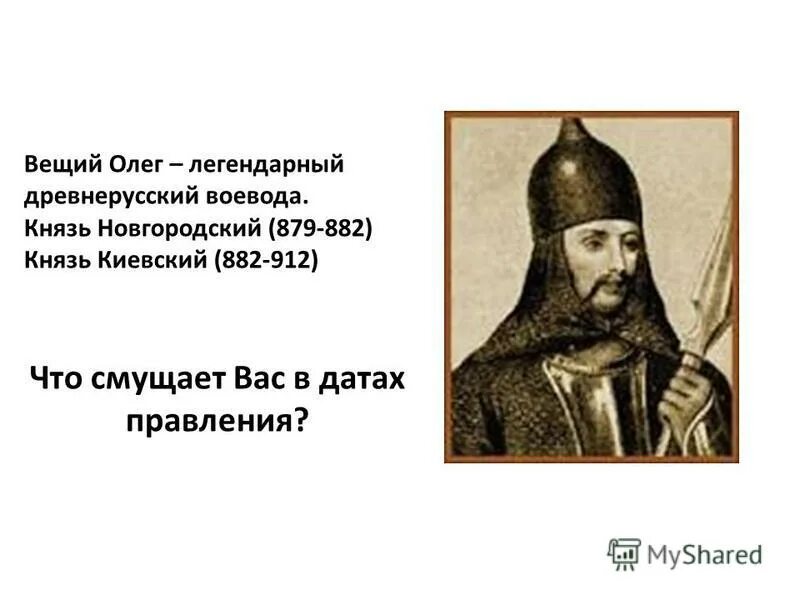 Вещий Олег – легендарный древнерусский воевода.
Князь Новгородский (879-882)
Князь Киевский (882-912)

Что смущает Вас в датах правления?

MyShared